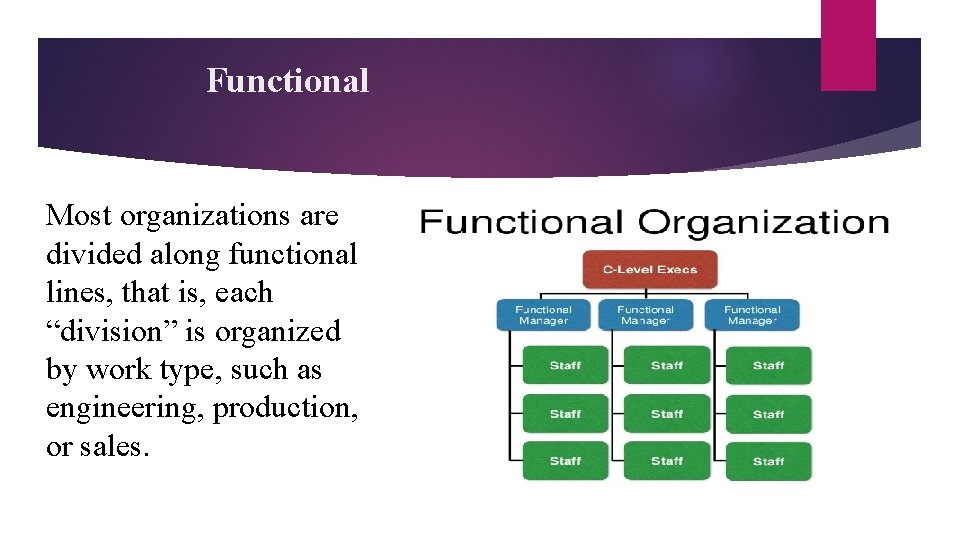 Functional

Most organizations are divided along functional lines, that is, each “division” is organized by work type, such as engineering, production, or sales.

Functional Organization

C-Level Execs

Functional Manager

Functional Manager

Functional Manager

Staff

Staff

Staff

Staff

Staff

Staff

Staff

Staff

Staff